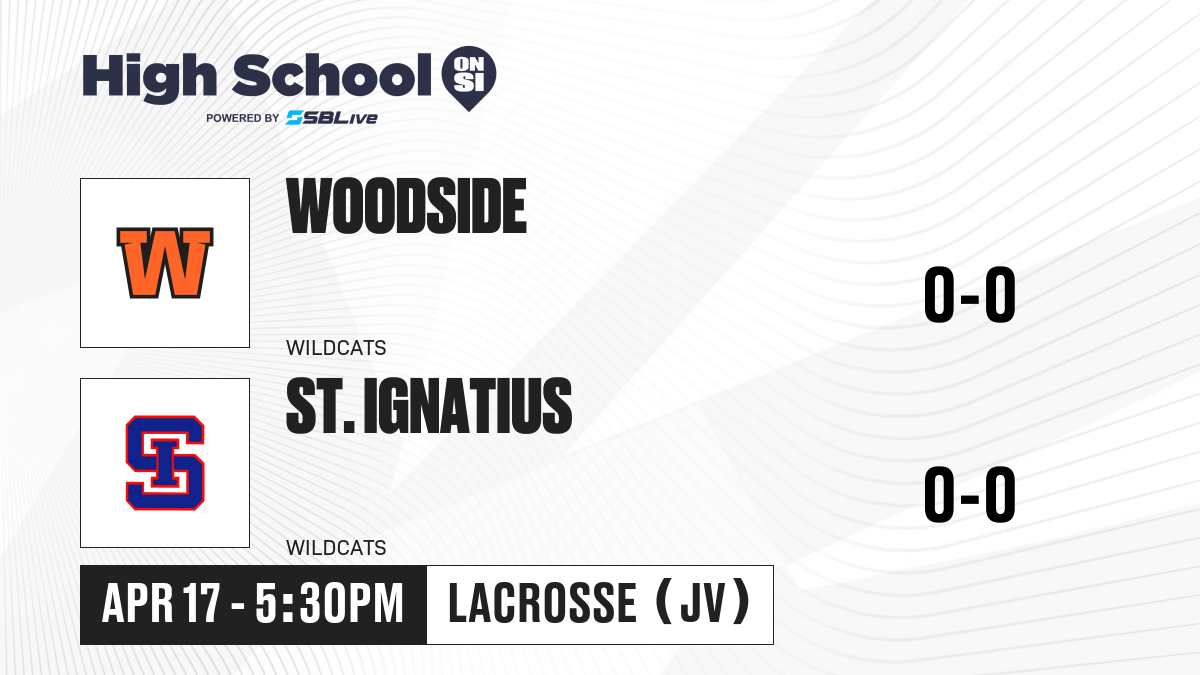 High School ON SI
POWERED BY SBLive

W

WOODSIDE

0-0

WILDCATS

SI

ST. IGNATIUS

0-0

WILDCATS

APR 17 - 5:30PM

LACROSSE (JV)